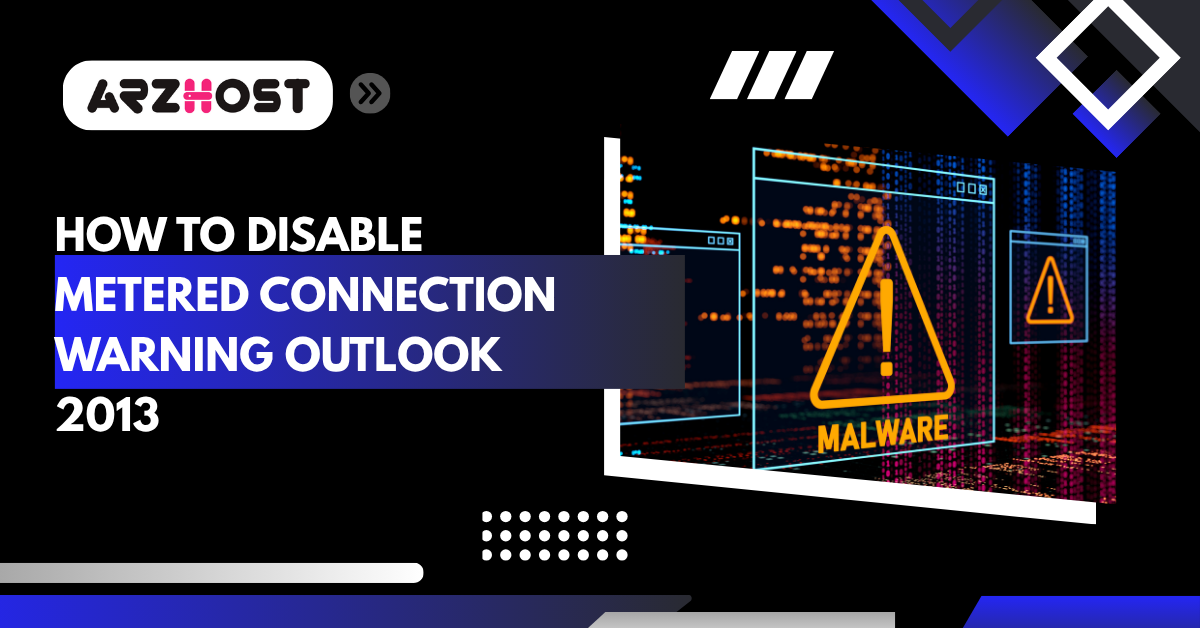 ARZHOST

HOW TO DISABLE METERED CONNECTION WARNING OUTLOOK 2013

MALWARE